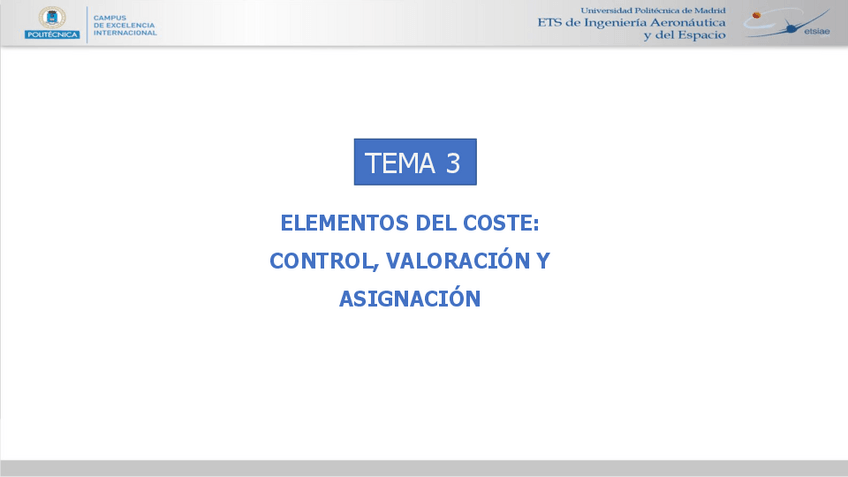 POLITÉCNICA
CAMPUS
DE EXCELENCIA
INTERNACIONAL

Universidad Politécnica de Madrid
ETS de Ingeniería Aeronáutica
y del Espacio

etsiae

TEMA 3

ELEMENTOS DEL COSTE:
CONTROL, VALORACIÓN Y
ASIGNACIÓN